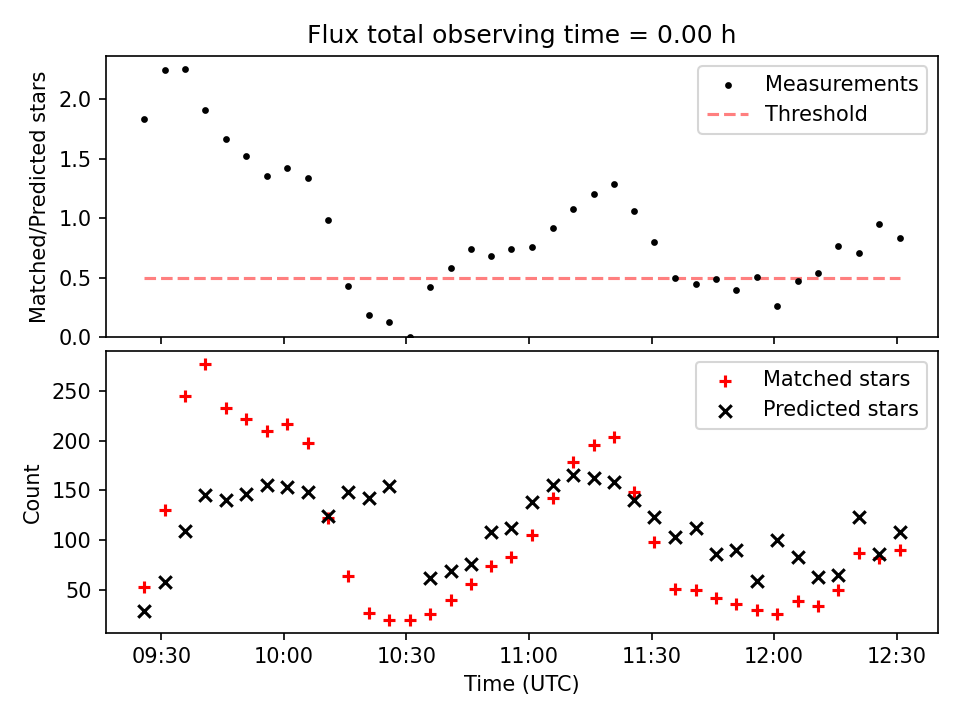 Flux total observing time = 0.00 h

Matched/Predicted stars

2.0
1.5
1.0
0.5
0.0

Measurements
Threshold

Count

250
200
150
100
50

Matched stars
Predicted stars

09:30
10:00
10:30
11:00
11:30
12:00
12:30

Time (UTC)